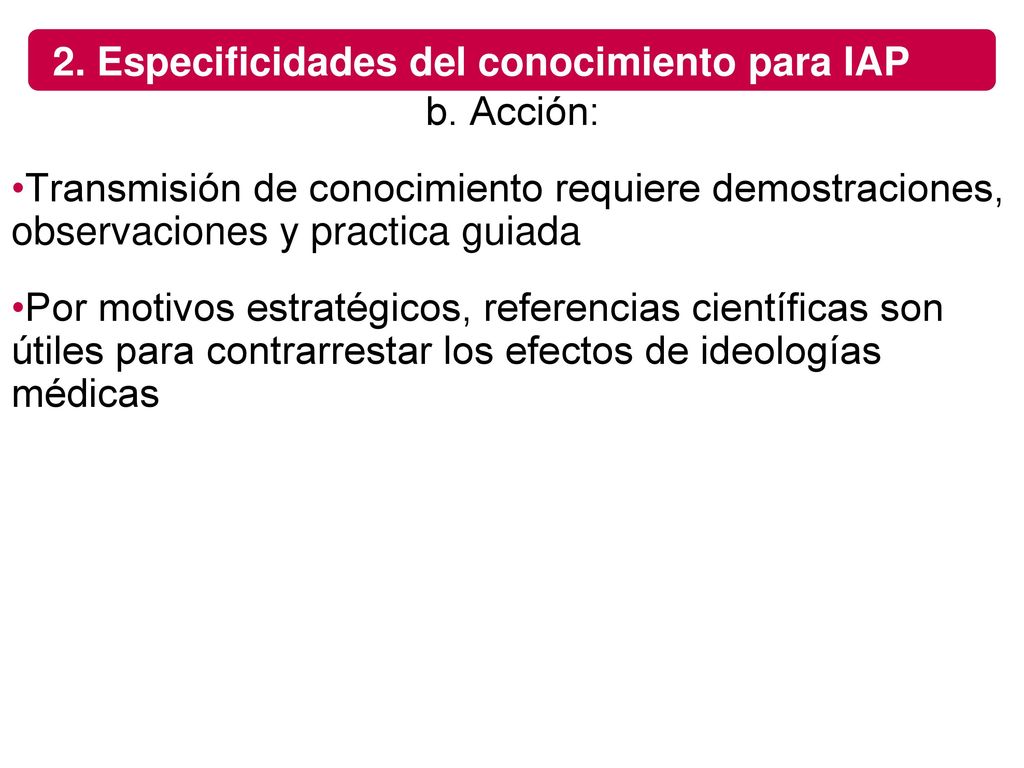 2. Especificidades del conocimiento para IAP

b. Acción:

•Transmisión de conocimiento requiere demostraciones, observaciones y practica guiada

•Por motivos estratégicos, referencias científicas son útiles para contrarrestar los efectos de ideologías médicas